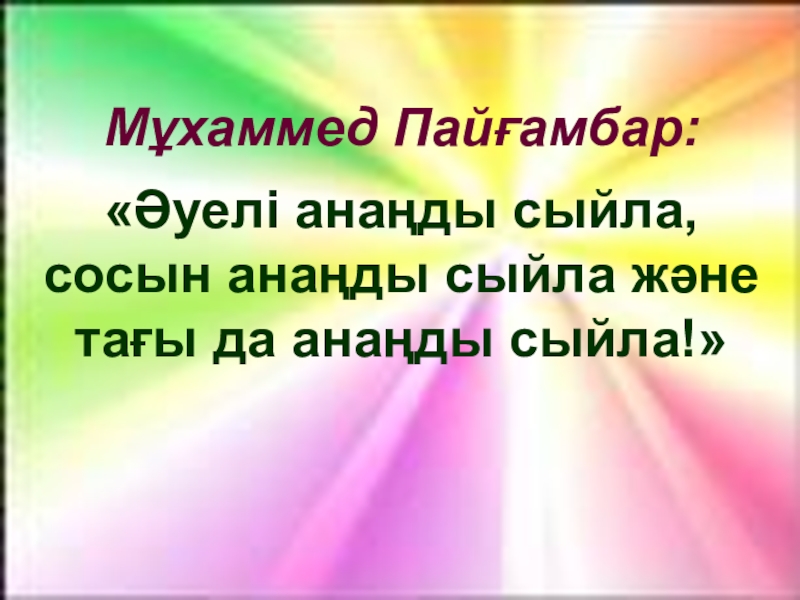 Мұхаммед Пайғамбар:

«Әуелі анаңды сыйла, сосын анаңды сыйла және тағы да анаңды сыйла!»